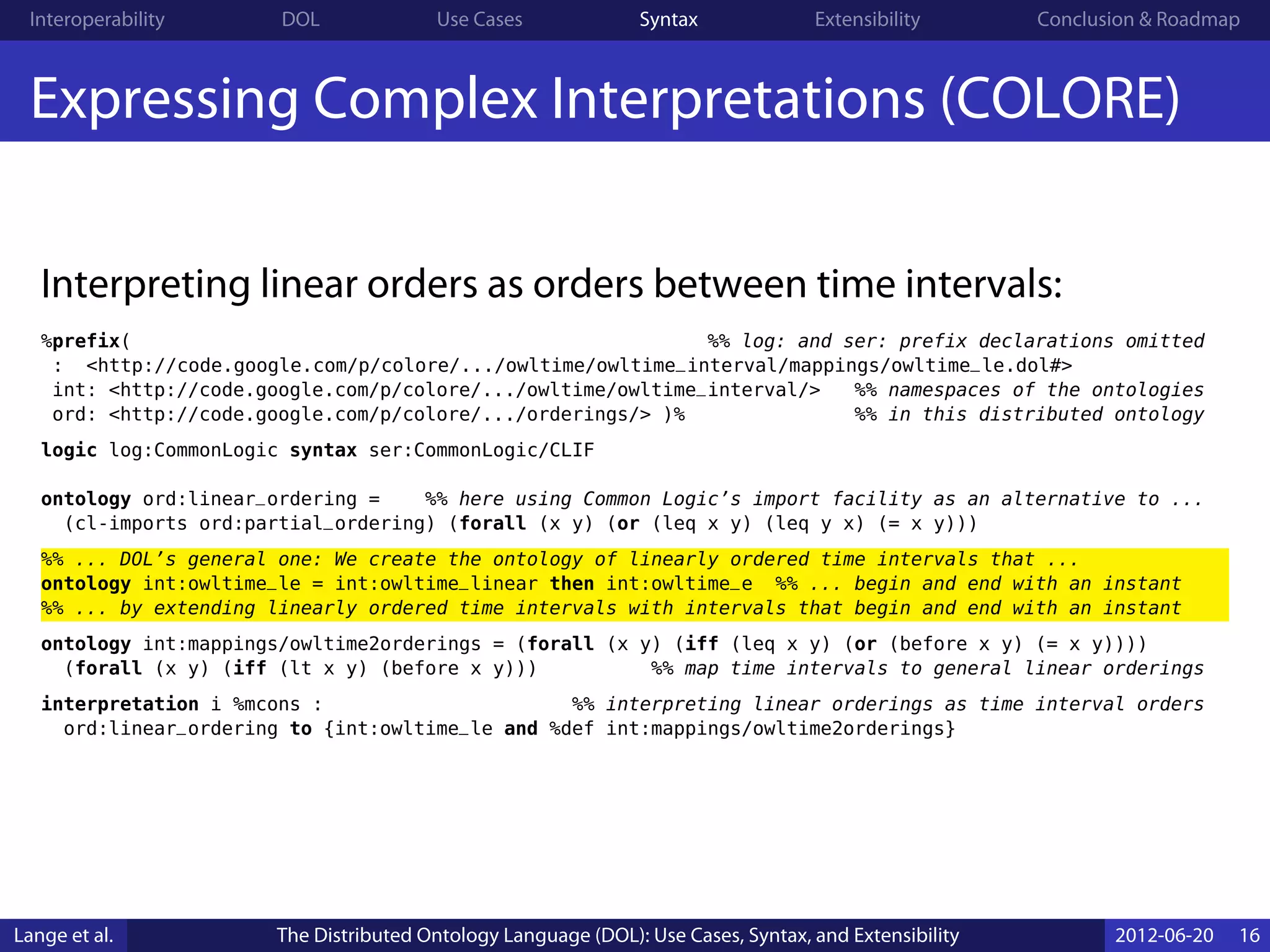 Interoperability DOL Use Cases Syntax Extensibility Conclusion & Roadmap

Expressing Complex Interpretations (COLORE)

Interpreting linear orders as orders between time intervals:

%prefix( %% log: and ser: prefix declarations omitted
 : <http://code.google.com/p/colore/.../owltime/owltime_interval/mappings/owltime_le.dol#>
 int: <http://code.google.com/p/colore/.../owltime/owltime_interval/> %% namespaces of the ontologies
 ord: <http://code.google.com/p/colore/.../orderings/> )% %% in this distributed ontology

logic log:CommonLogic syntax ser:CommonLogic/CLIF

ontology ord:linear_ordering = %% here using Common Logic's import facility as an alternative to ...
 (cl-imports ord:partial_ordering) (forall (x y) (or (leq x y) (leq y x) (= x y)))

%% ... DOL's general one: We create the ontology of linearly ordered time intervals that ...
ontology int:owltime_le = int:owltime_linear then int:owltime_e %% ... begin and end with an instant
%% ... by extending linearly ordered time intervals with intervals that begin and end with an instant

ontology int:mappings/owltime2orderings = (forall (x y) (iff (leq x y) (or (before x y) (= x y))))
 (forall (x y) (iff (lt x y) (before x y))) %% map time intervals to general linear orderings

interpretation i %mcons : %% interpreting linear orderings as time interval orders
 ord:linear_ordering to {int:owltime_le and %def int:mappings/owltime2orderings}

Lange et al. The Distributed Ontology Language (DOL): Use Cases, Syntax, and Extensibility 2012-06-20 16